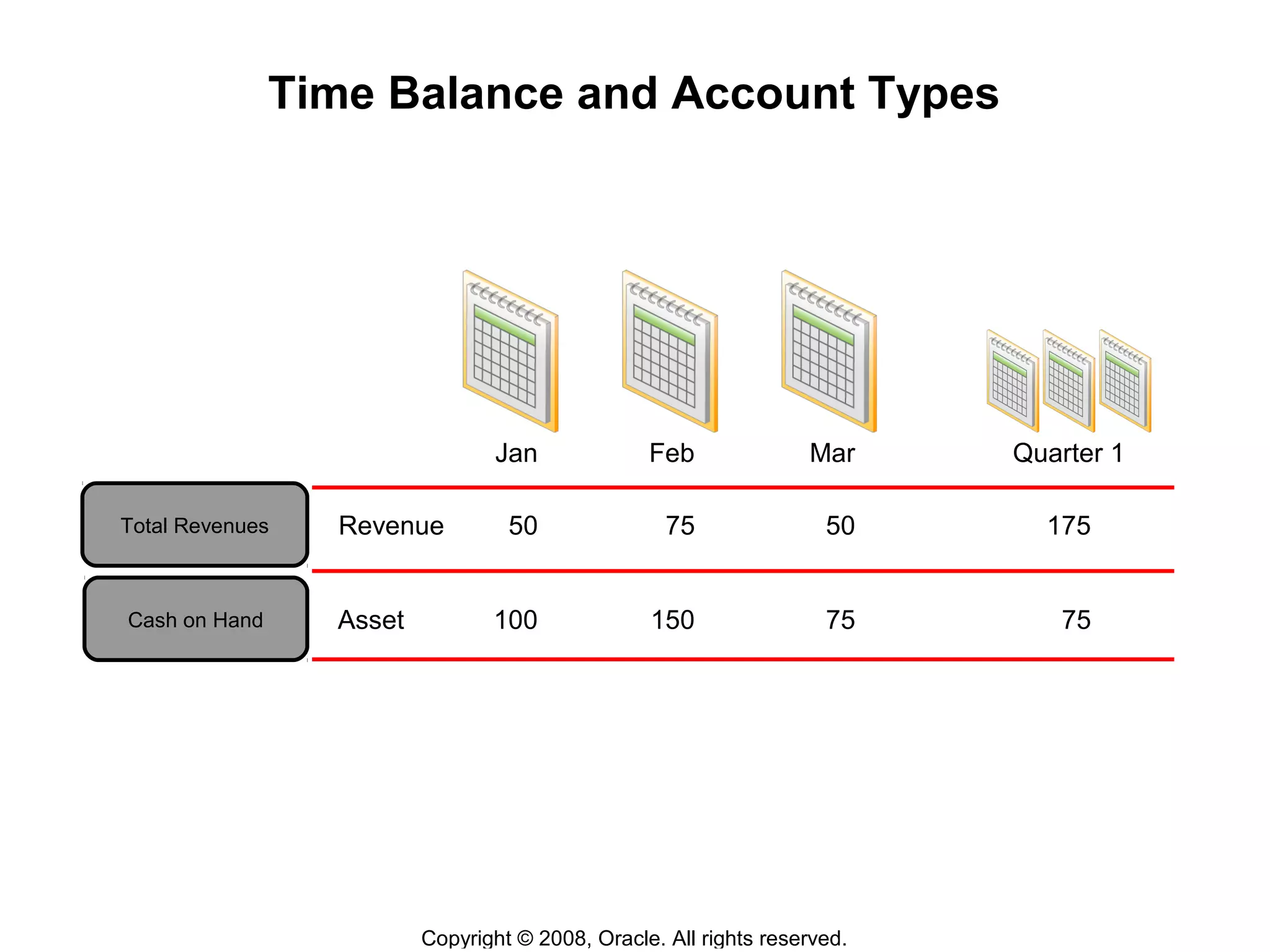 Time Balance and Account Types

| | | Jan | Feb | Mar | Quarter 1 |
|---|---|---|---|---|---|
| Total Revenues | Revenue | 50 | 75 | 50 | 175 |
| Cash on Hand | Asset | 100 | 150 | 75 | 75 |

Copyright © 2008, Oracle. All rights reserved.